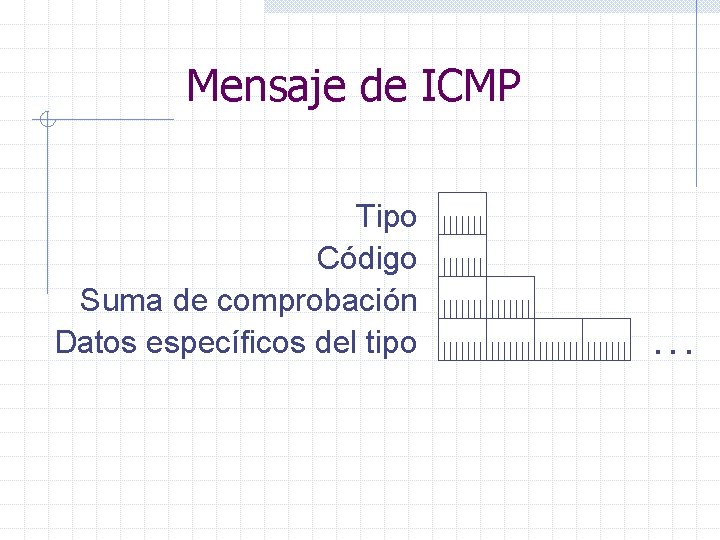 Mensaje de ICMP

Tipo
Código
Suma de comprobación
Datos específicos del tipo

. . .